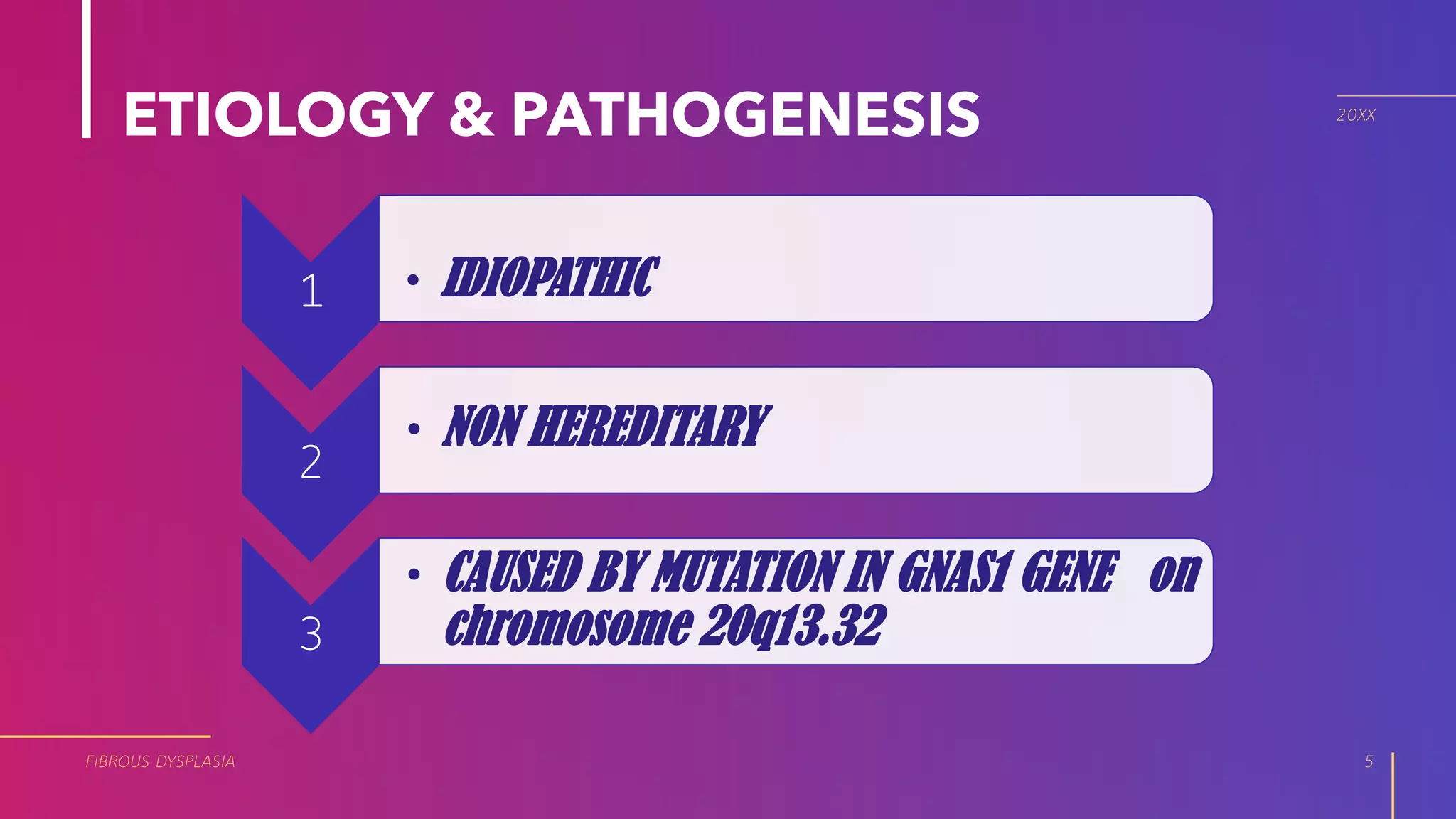 ETIOLOGY & PATHOGENESIS

20XX

1

• IDIOPATHIC

2

• NON HEREDITARY

3

• CAUSED BY MUTATION IN GNAS1 GENE on chromosome 20q13.32

FIBROUS DYSPLASIA

5